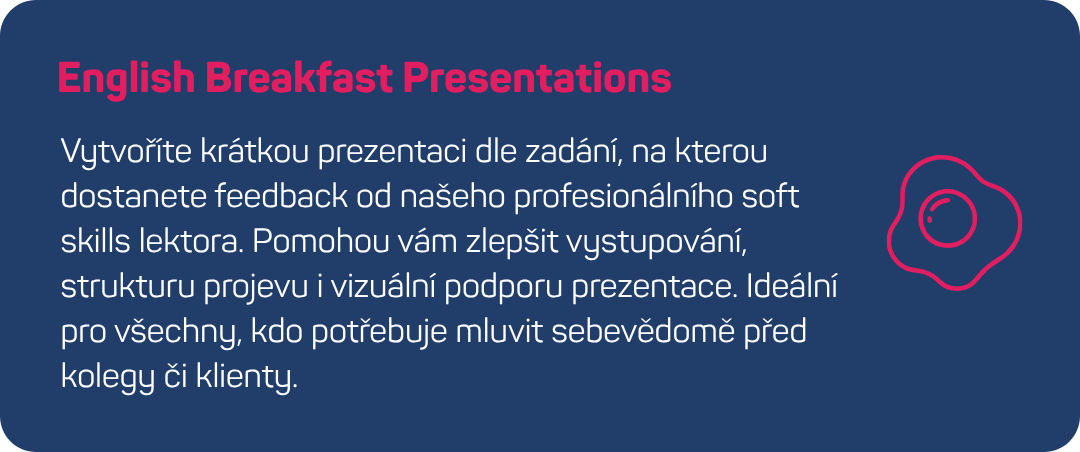 English Breakfast Presentations

Vytvoříte krátkou prezentaci dle zadání, na kterou dostanete feedback od našeho profesionálního soft skills lektora. Pomohou vám zlepšit vystupování, strukturu projevu i vizuální podporu prezentace. Ideální pro všechny, kdo potřebuje mluvit sebevědomě před kolegy či klienty.